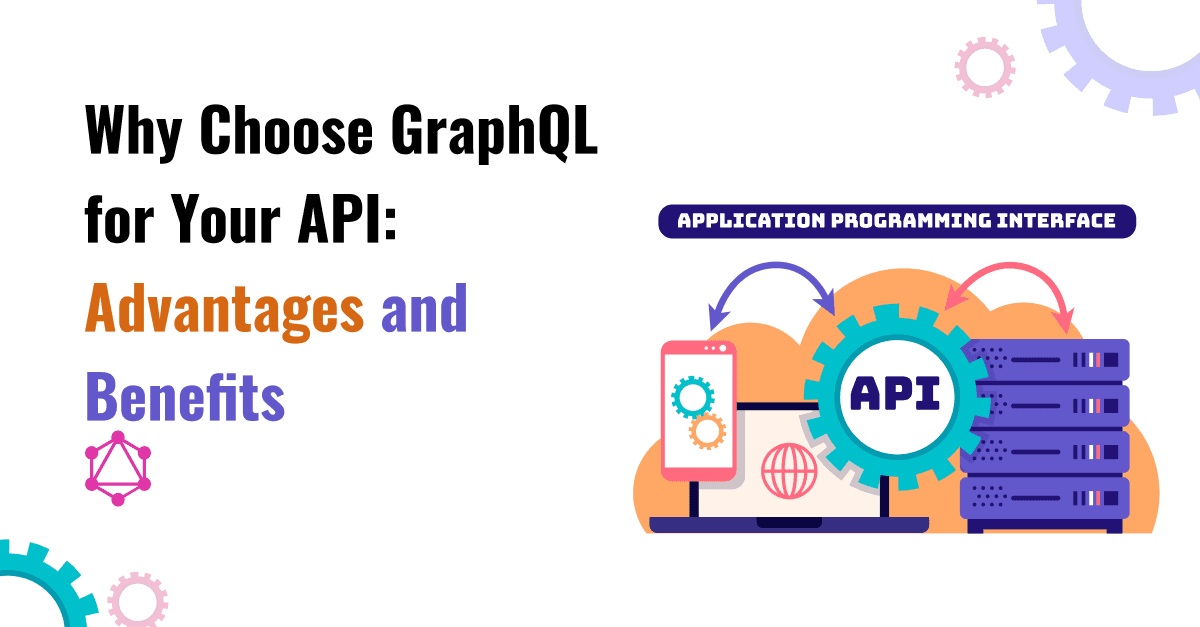 Why Choose GraphQL for Your API: Advantages and Benefits

APPLICATION PROGRAMMING INTERFACE

API